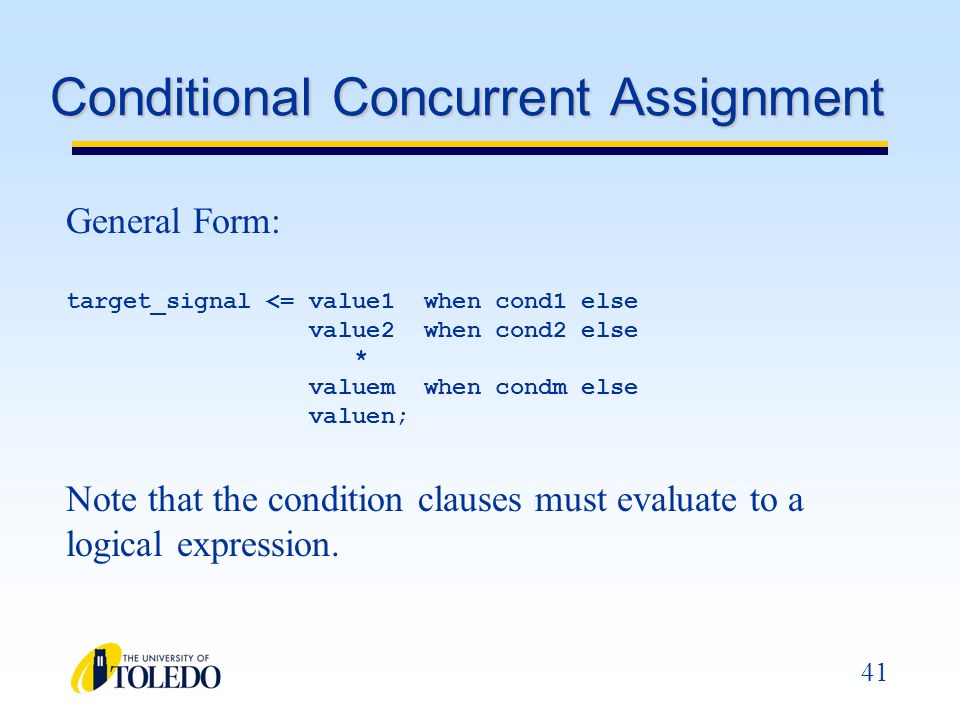 Conditional Concurrent Assignment

General Form:

target_signal <= value1  when cond1 else
                 value2  when cond2 else
                    *
                 valuem  when condm else
                 valuen;

Note that the condition clauses must evaluate to a logical expression.

THE UNIVERSITY OF TOLEDO

41